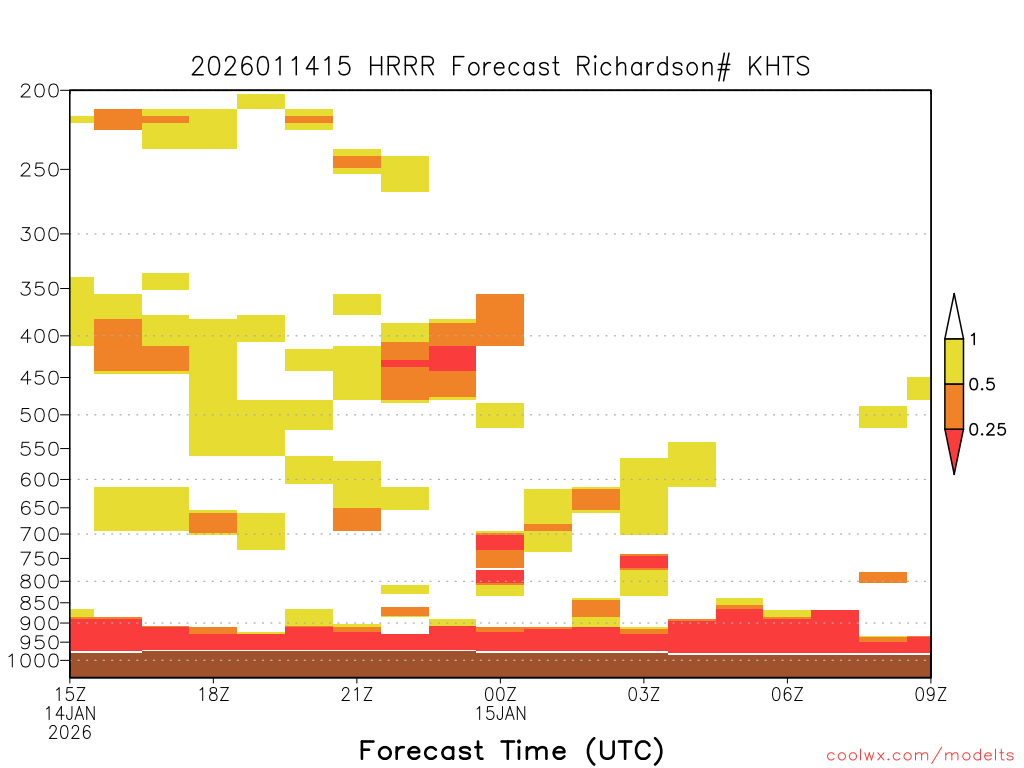 2026011415 HRRR Forecast Richardson# KHTS

200
250
300
350
400
450
500
550
600
650
700
750
800
850
900
950
1000

1
0.5
0.25

15Z
14JAN
2026
18Z
21Z
00Z
15JAN
03Z
06Z
09Z

Forecast Time (UTC)

coolwx.com/modelts